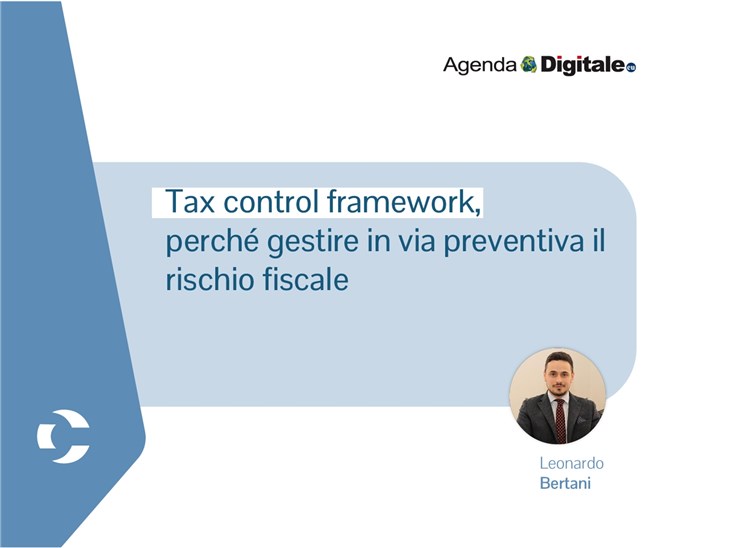 Agenda Digitale.eu

Tax control framework, perché gestire in via preventiva il rischio fiscale

Leonardo
Bertani